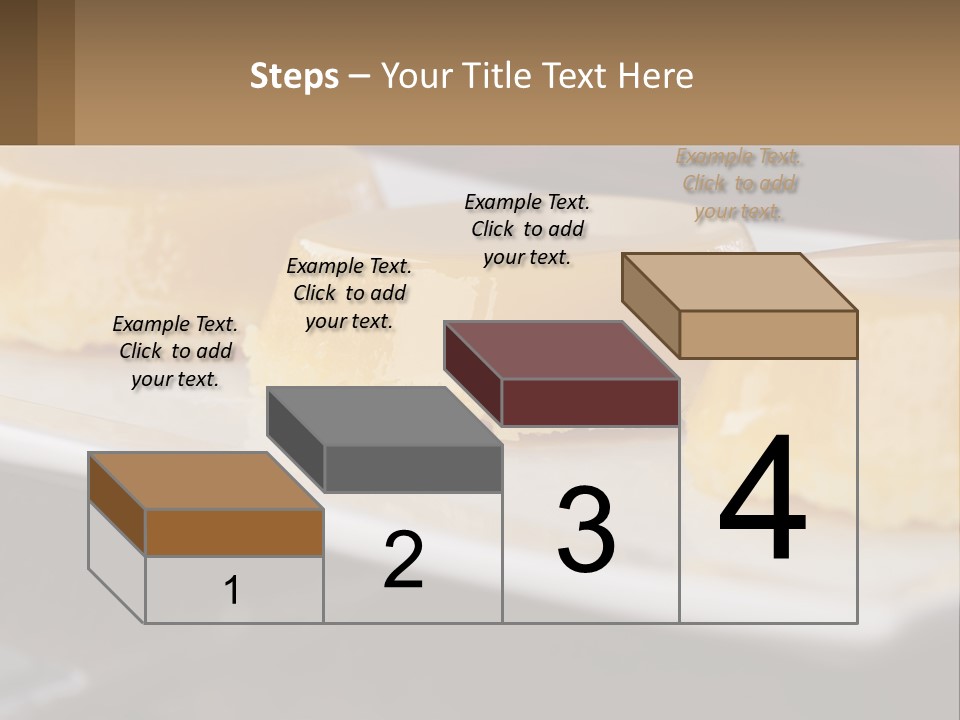 Steps – Your Title Text Here

Example Text. Click to add your text.

Example Text. Click to add your text.

Example Text. Click to add your text.

Example Text. Click to add your text.

1

2

3

4